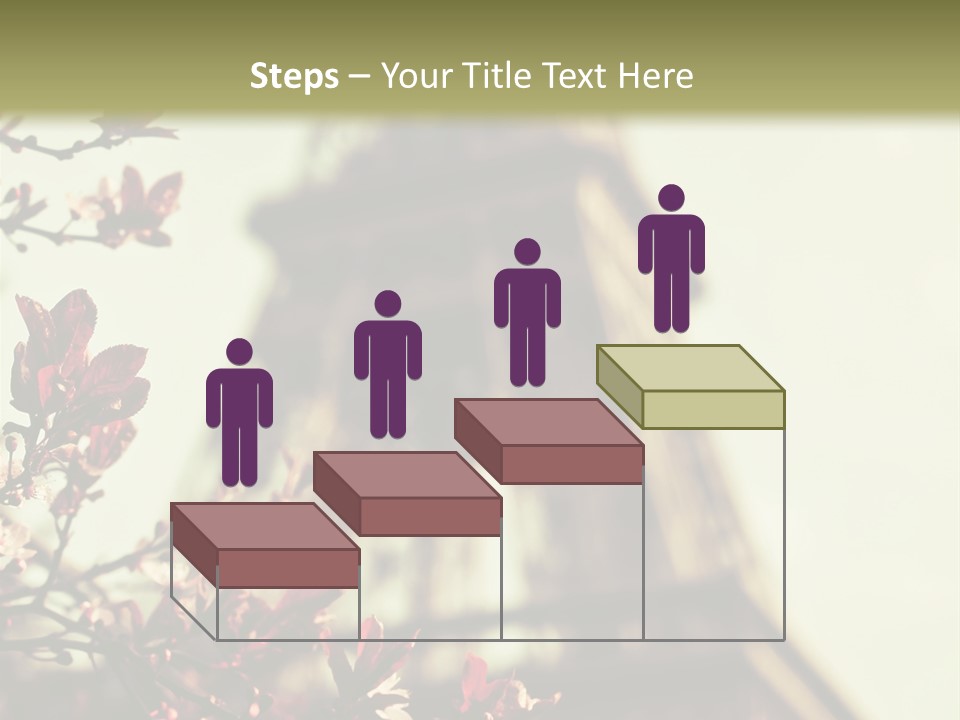 Steps – Your Title Text Here